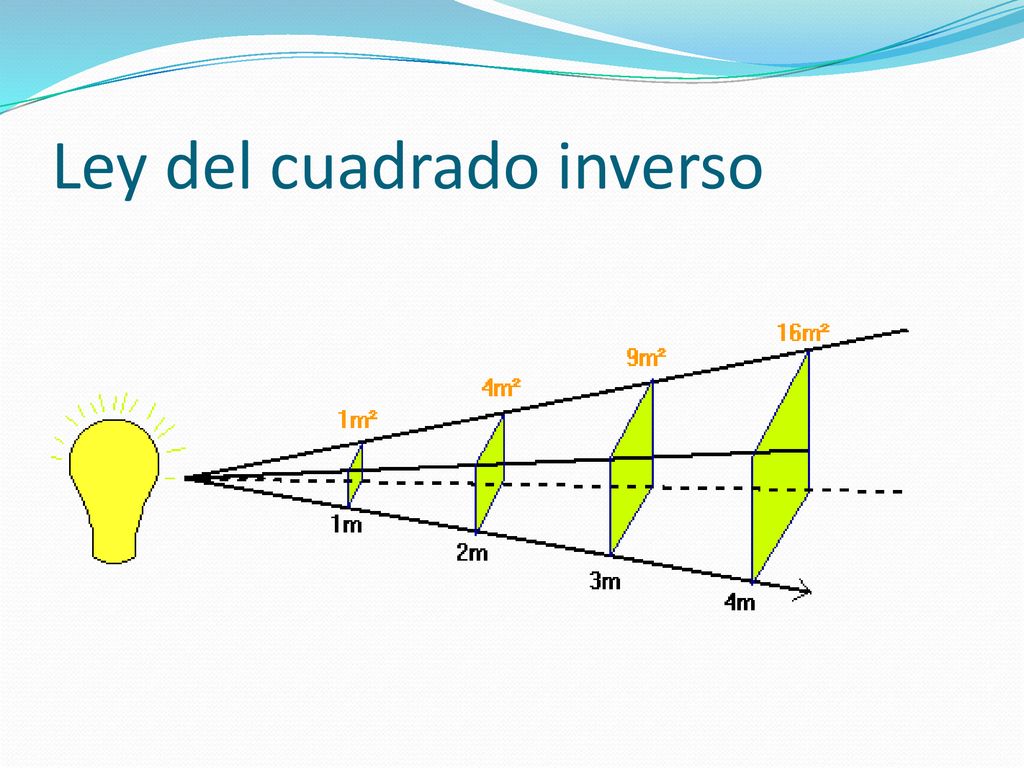 Ley del cuadrado inverso

$1m^2$
$4m^2$
$9m^2$
$16m^2$
1m
2m
3m
4m